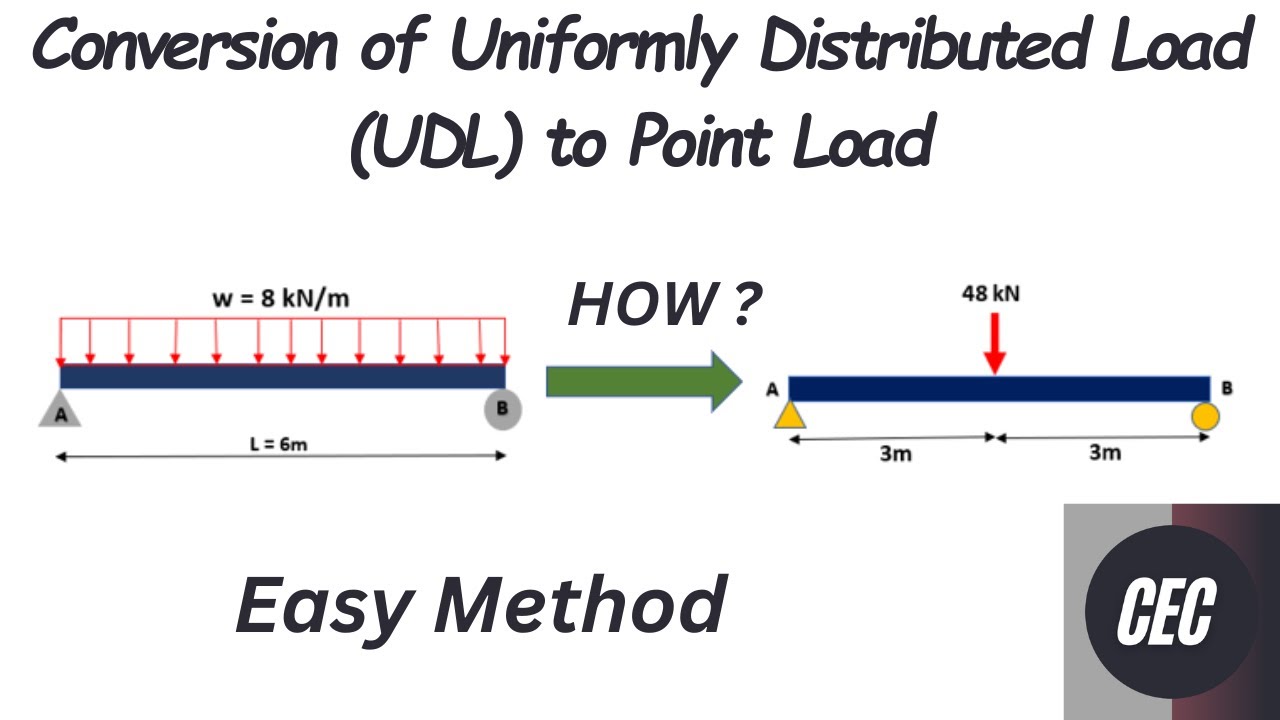 Conversion of Uniformly Distributed Load (UDL) to Point Load

w = 8 kN/m

A

B

L = 6m

HOW ?

48 kN

A

B

3m

3m

Easy Method

CEC